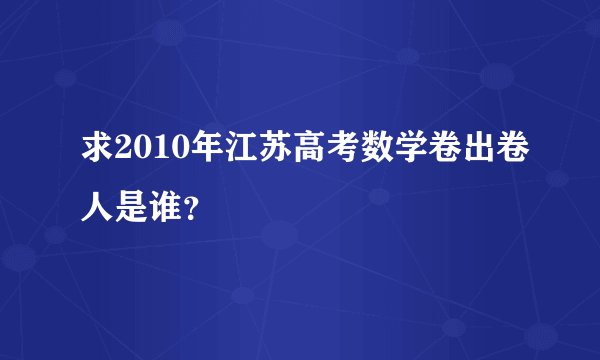 求2010年江苏高考数学卷出卷人是谁?